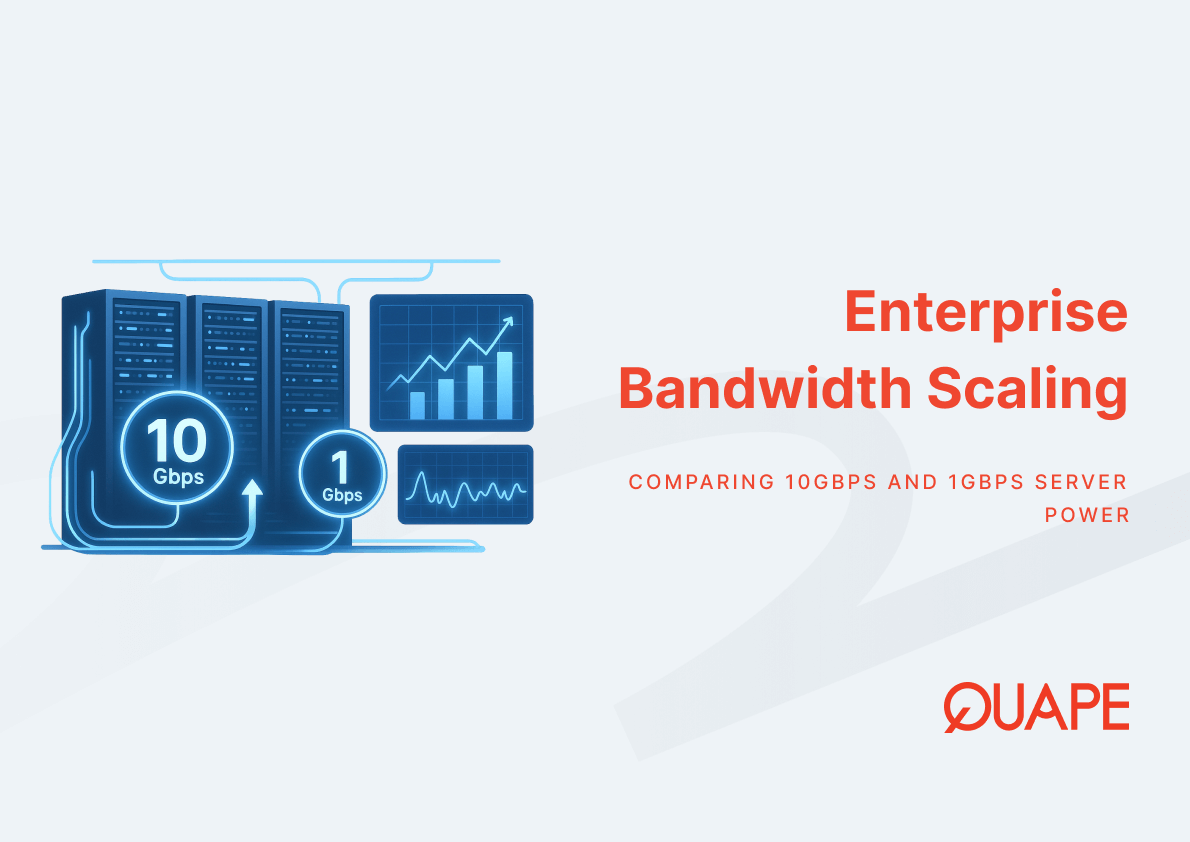 10
Gbps

1
Gbps

Enterprise Bandwidth Scaling

COMPARING 10GBPS AND 1GBPS SERVER POWER

QUAPE